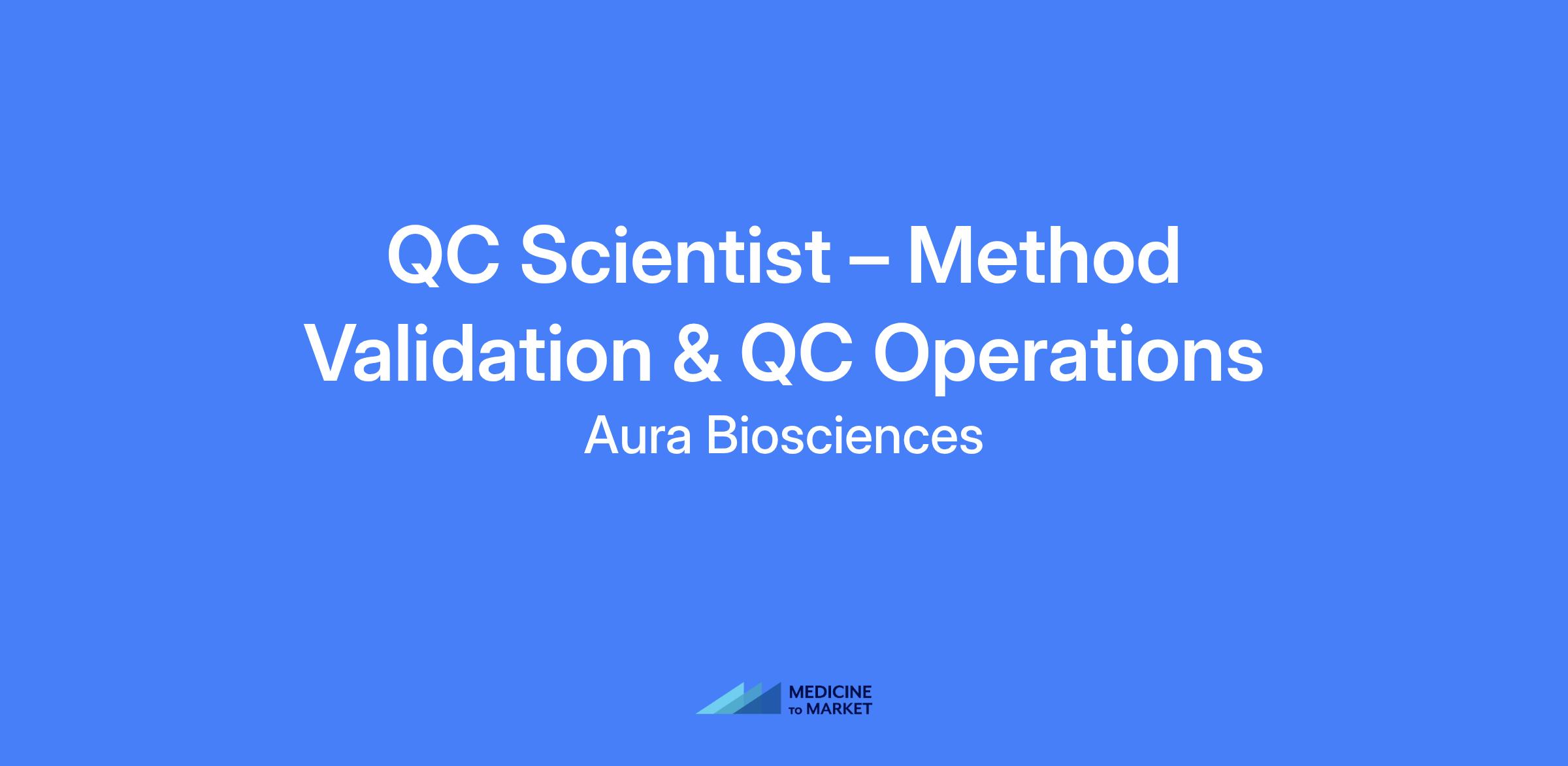 QC Scientist – Method Validation & QC Operations

Aura Biosciences

MEDICINE TO MARKET